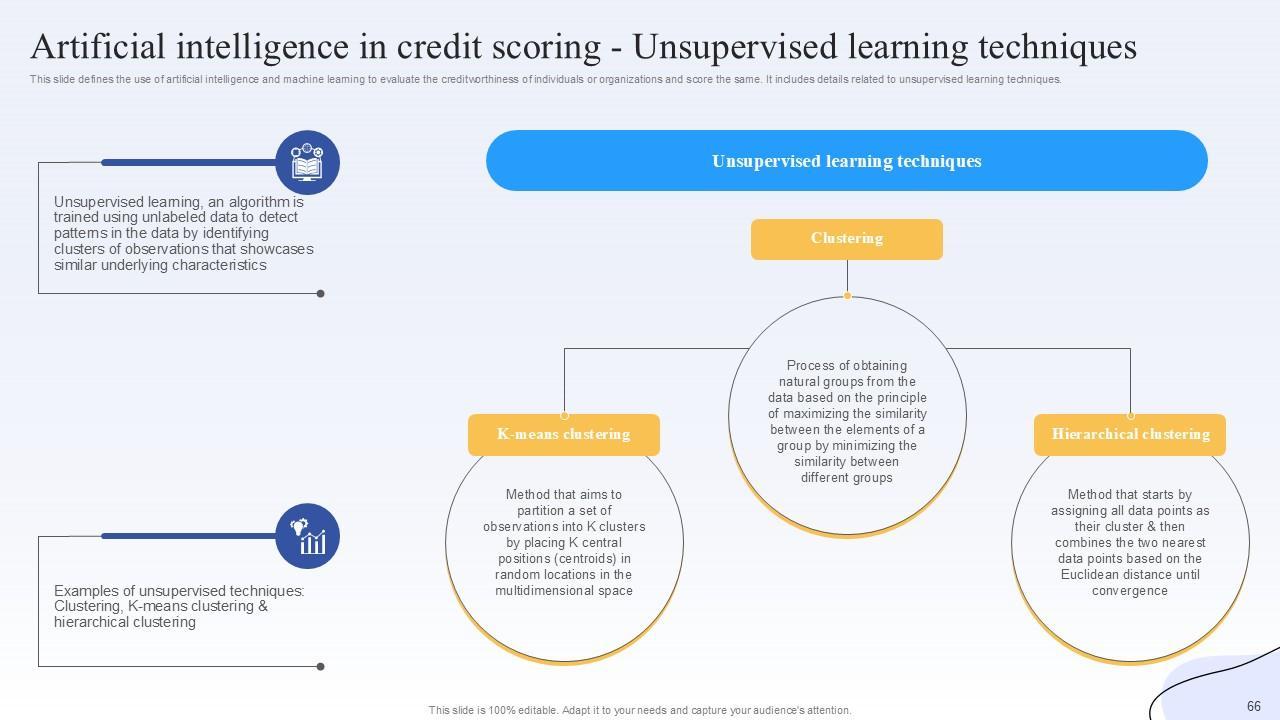 Artificial intelligence in credit scoring - Unsupervised learning techniques

This slide defines the use of artificial intelligence and machine learning to evaluate the creditworthiness of individuals or organizations and score the same. It includes details related to unsupervised learning techniques.

Unsupervised learning, an algorithm is trained using unlabeled data to detect patterns in the data by identifying clusters of observations that showcases similar underlying characteristics

Examples of unsupervised techniques: Clustering, K-means clustering & hierarchical clustering

Unsupervised learning techniques

Clustering

Process of obtaining natural groups from the data based on the principle of maximizing the similarity between the elements of a group by minimizing the similarity between different groups

K-means clustering

Method that aims to partition a set of observations into K clusters by placing K central positions (centroids) in random locations in the multidimensional space

Hierarchical clustering

Method that starts by assigning all data points as their cluster & then combines the two nearest data points based on the Euclidean distance until convergence

This slide is 100% editable. Adapt it to your needs and capture your audience's attention.

66